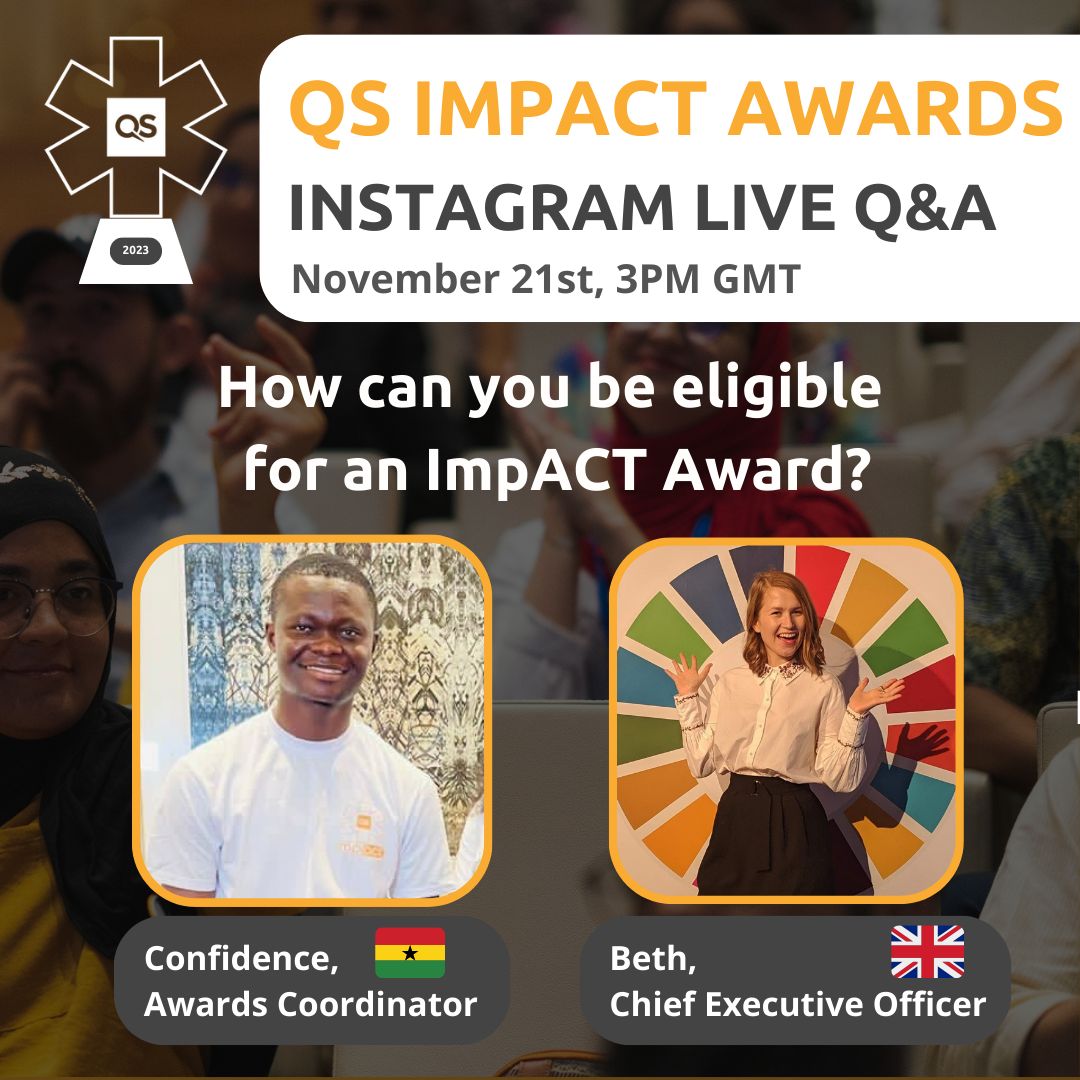 QS

2023

QS IMPACT AWARDS
INSTAGRAM LIVE Q&A
November 21st, 3PM GMT

How can you be eligible for an ImpACT Award?

Confidence,
Awards Coordinator

Beth,
Chief Executive Officer